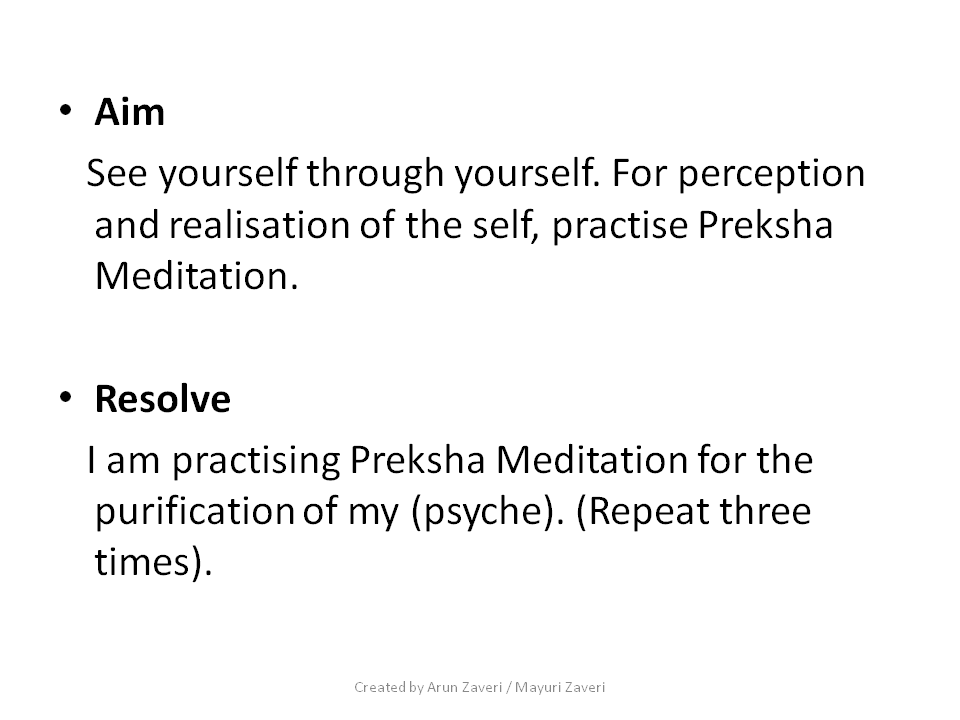 • Aim

See yourself through yourself. For perception and realisation of the self, practise Preksha Meditation.

• Resolve

I am practising Preksha Meditation for the purification of my (psyche). (Repeat three times).

Created by Arun Zaveri / Mayuri Zaveri